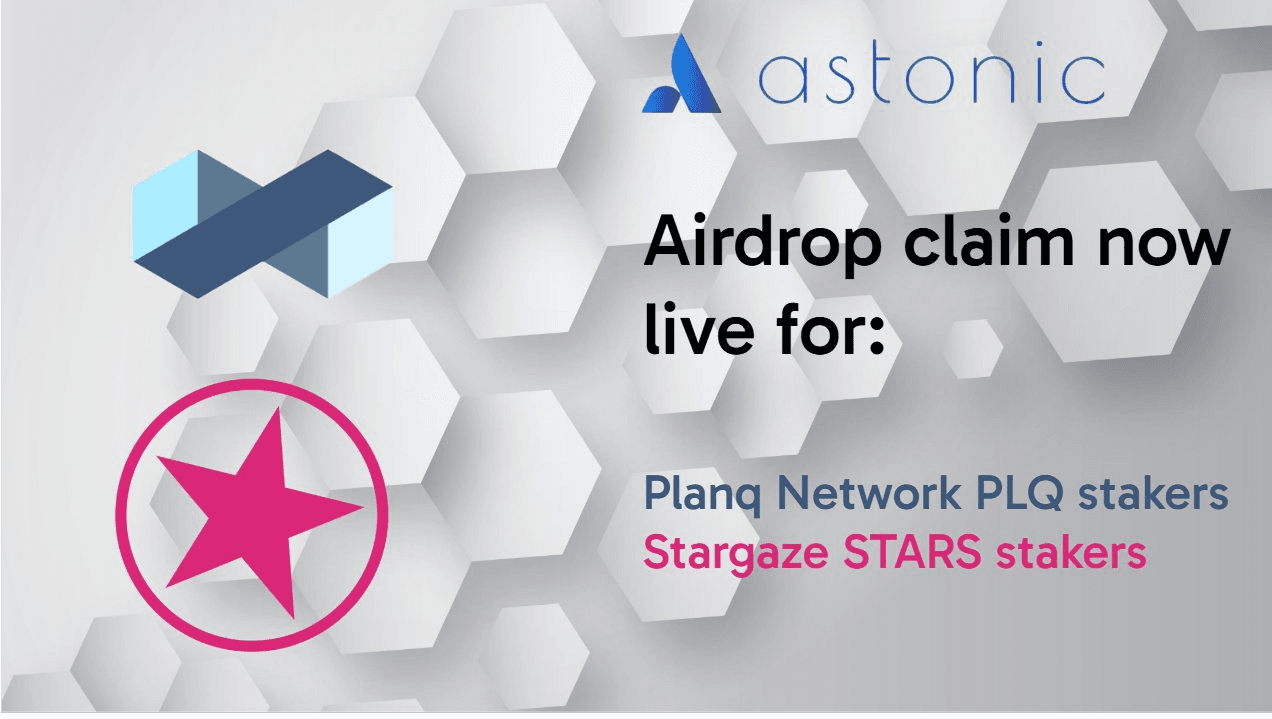 astonic

Airdrop claim now live for:

Planq Network PLQ stakers
Stargaze STARS stakers